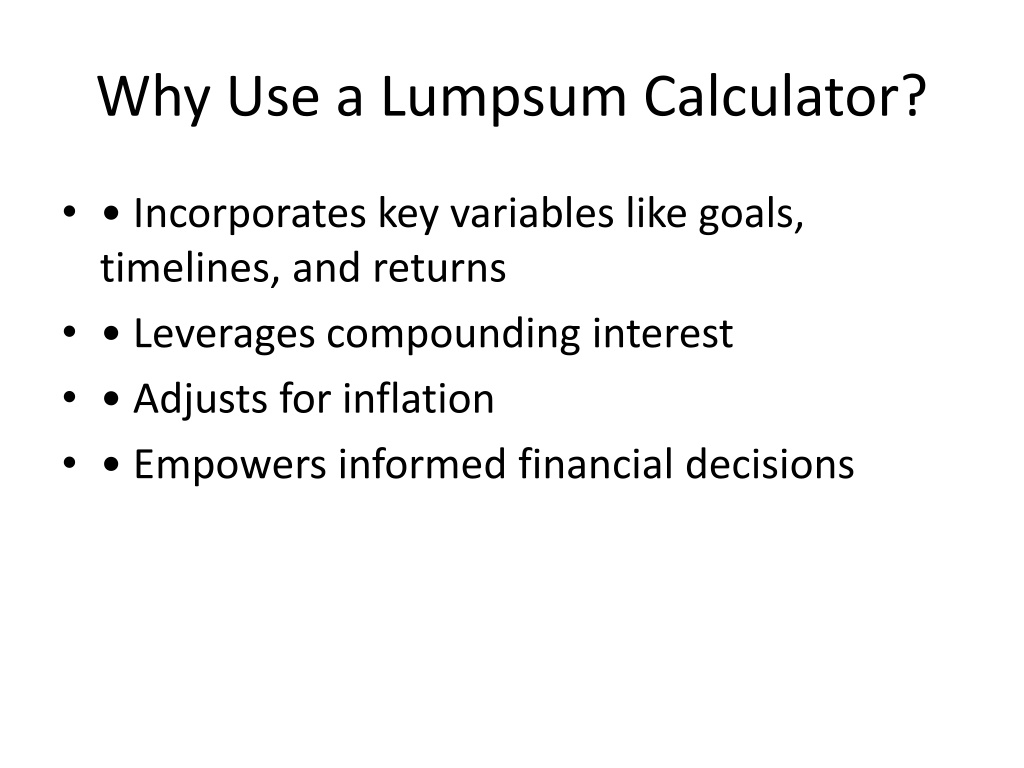 Why Use a Lumpsum Calculator?

• • Incorporates key variables like goals, timelines, and returns
• • Leverages compounding interest
• • Adjusts for inflation
• • Empowers informed financial decisions